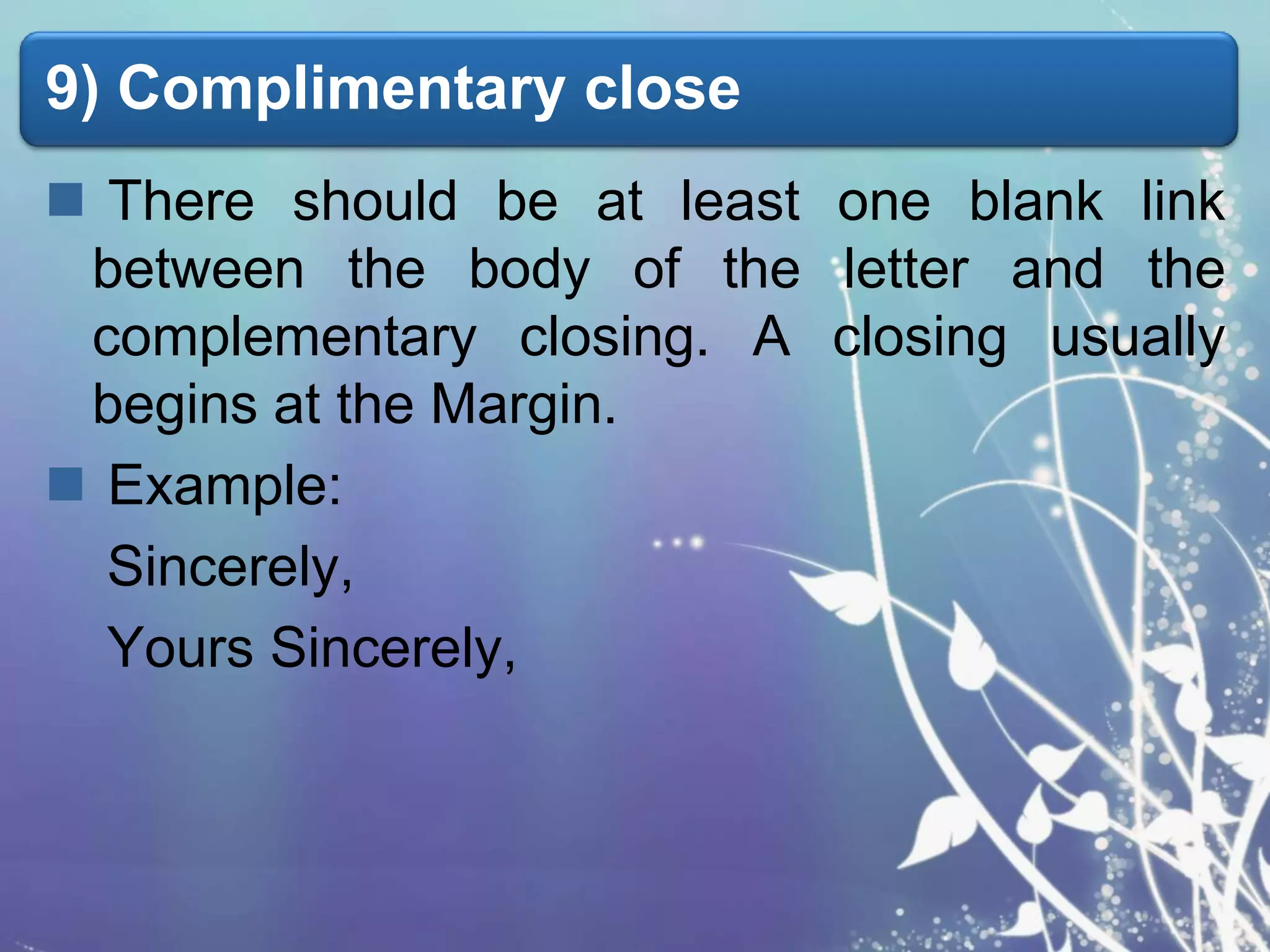 9) Complimentary close

There should be at least one blank link between the body of the letter and the complementary closing. A closing usually begins at the Margin.

Example:

Sincerely,

Yours Sincerely,